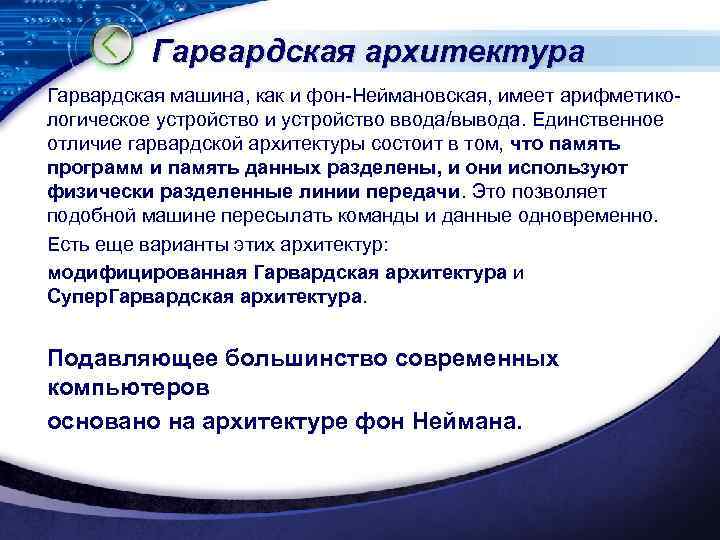 Гарвардская архитектура

Гарвардская машина, как и фон-Неймановская, имеет арифметико-логическое устройство и устройство ввода/вывода. Единственное отличие гарвардской архитектуры состоит в том, что память программ и память данных разделены, и они используют физически разделенные линии передачи. Это позволяет подобной машине пересылать команды и данные одновременно.

Есть еще варианты этих архитектур:

модифицированная Гарвардская архитектура и СуперГарвардская архитектура.

Подавляющее большинство современных компьютеров
основано на архитектуре фон Неймана.